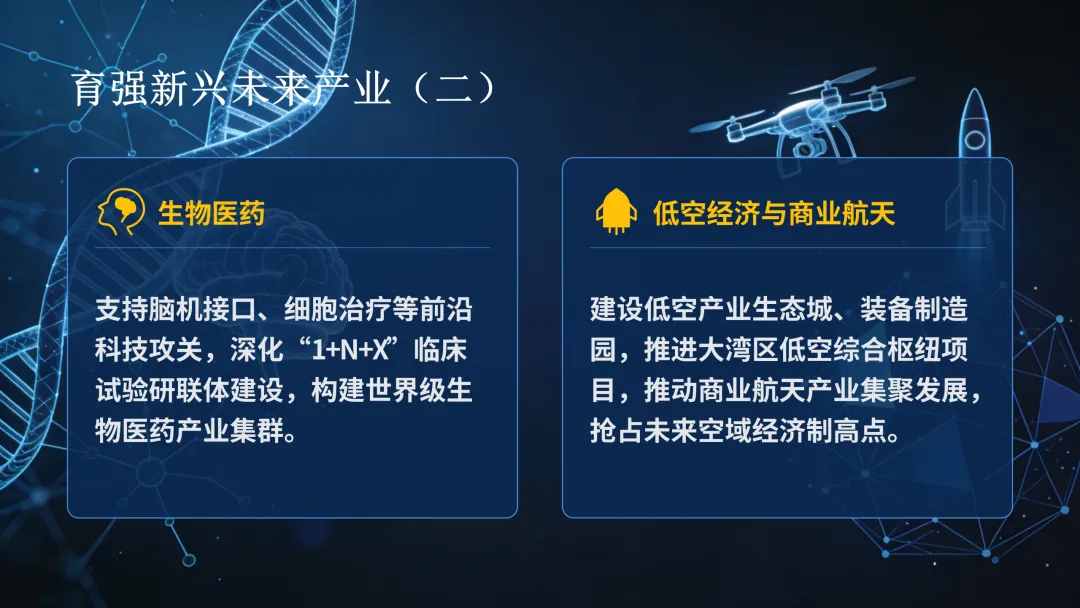 育强新兴未来产业（二）

生物医药

支持脑机接口、细胞治疗等前沿科技攻关，深化“1+N+X”临床试验研联体建设，构建世界级生物医药产业集群。

低空经济与商业航天

建设低空产业生态城、装备制造园，推进大湾区低空综合枢纽项目，推动商业航天产业集聚发展，抢占未来空域经济制高点。